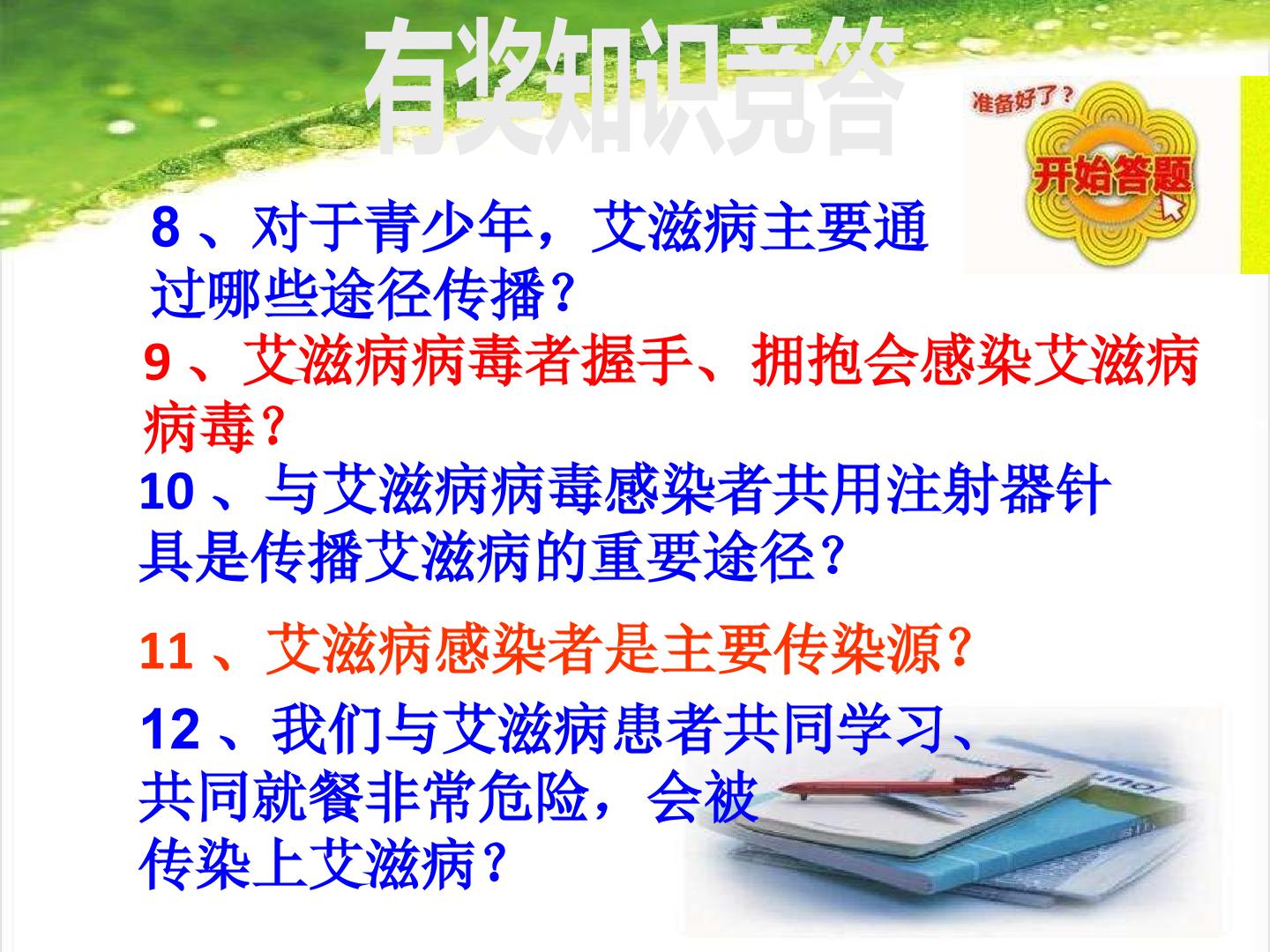 有奖知识竞答

准备好了？
开始答题

8、对于青少年，艾滋病主要通过哪些途径传播？

9、艾滋病病毒者握手、拥抱会感染艾滋病病毒？

10、与艾滋病病毒感染者共用注射器针具是传播艾滋病的重要途径？

11、艾滋病感染者是主要传染源？

12、我们与艾滋病患者共同学习、共同就餐非常危险，会被传染上艾滋病？